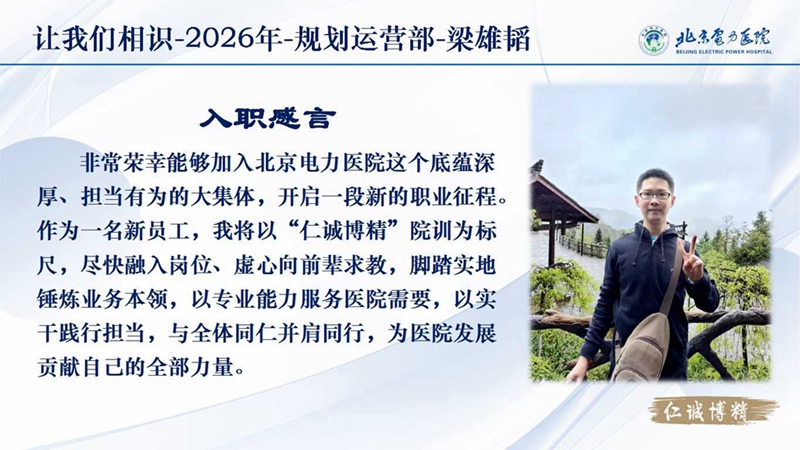 让我们相识-2026年-规划运营部-梁雄韬

北京电力医院
BEIJING ELECTRIC POWER HOSPITAL

入职感言

非常荣幸能够加入北京电力医院这个底蕴深厚、担当有为的大集体，开启一段新的职业征程。作为一名新员工，我将以“仁诚博精”院训为标尺，尽快融入岗位、虚心向前辈求教，脚踏实地锤炼业务本领，以专业能力服务医院需要，以实干践行担当，与全体同仁并肩同行，为医院发展贡献自己的全部力量。

仁诚博精